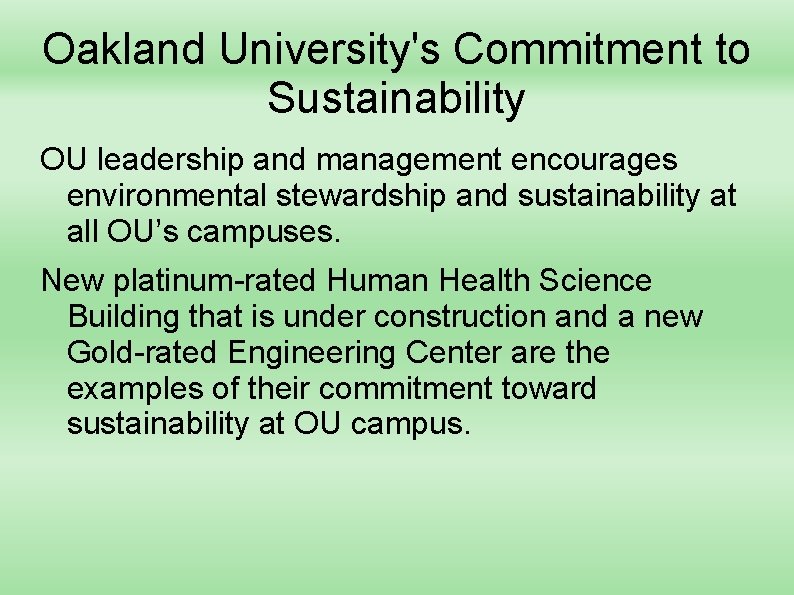 Oakland University's Commitment to Sustainability

OU leadership and management encourages environmental stewardship and sustainability at all OU’s campuses.

New platinum-rated Human Health Science Building that is under construction and a new Gold-rated Engineering Center are the examples of their commitment toward sustainability at OU campus.